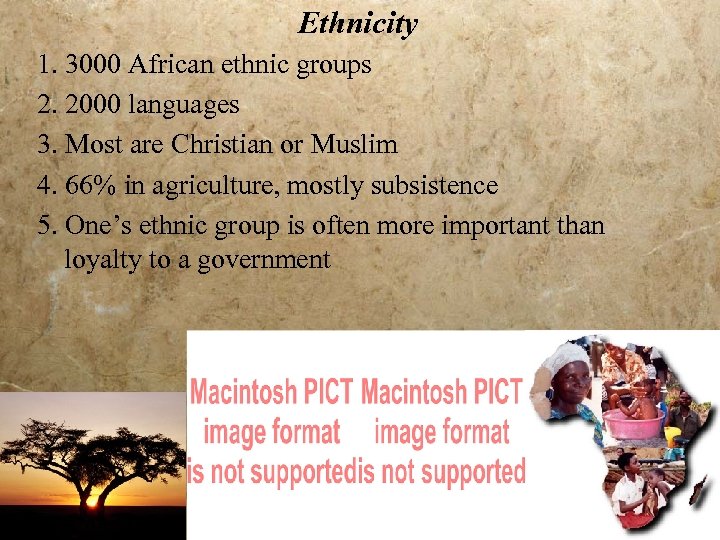 Ethnicity

1. 3000 African ethnic groups
2. 2000 languages
3. Most are Christian or Muslim
4. 66% in agriculture, mostly subsistence
5. One's ethnic group is often more important than loyalty to a government

Macintosh PICT image format is not supported

Macintosh PICT image format is not supported